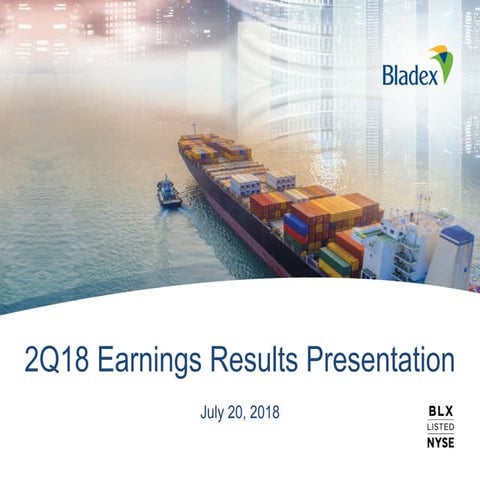 Bladex

2Q18 Earnings Results Presentation

July 20, 2018

BLX
LISTED
NYSE